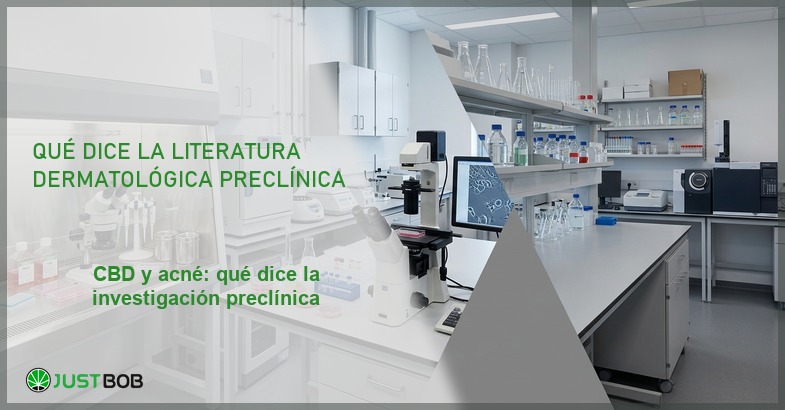 QUÉ DICE LA LITERATURA DERMATOLÓGICA PRECLÍNICA

CBD y acné: qué dice la investigación preclínica

JUSTBOB